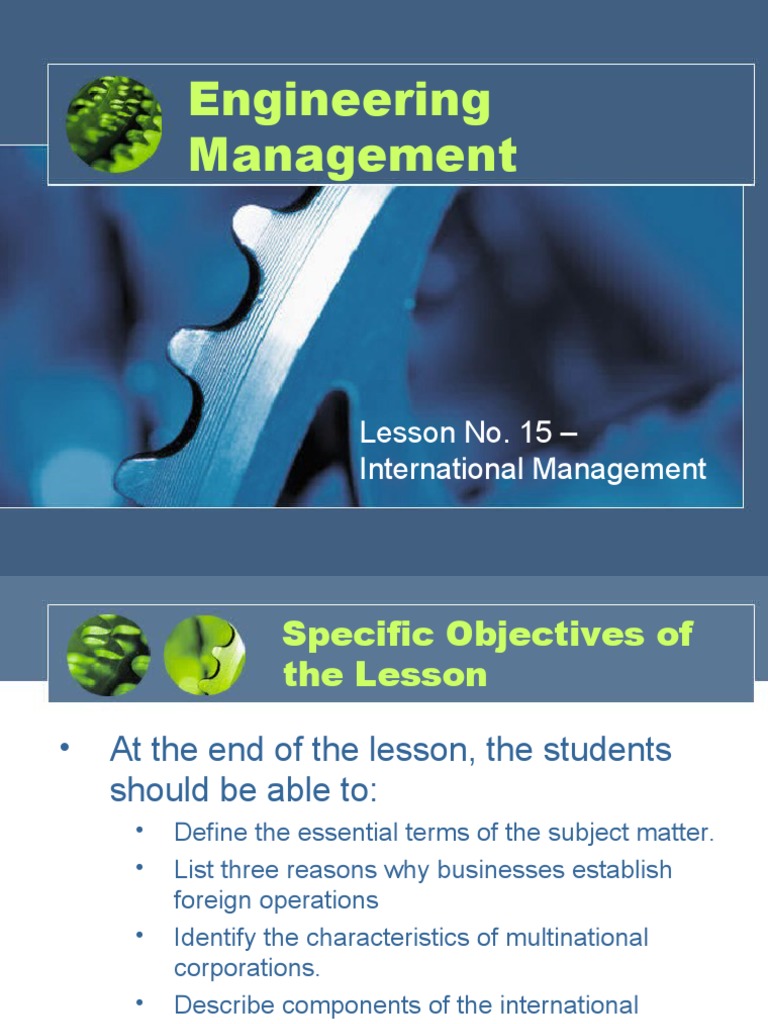 Engineering Management

Lesson No. 15 – International Management

Specific Objectives of the Lesson

• At the end of the lesson, the students should be able to:
  • Define the essential terms of the subject matter.
  • List three reasons why businesses establish foreign operations
  • Identify the characteristics of multinational corporations.
  • Describe components of the international